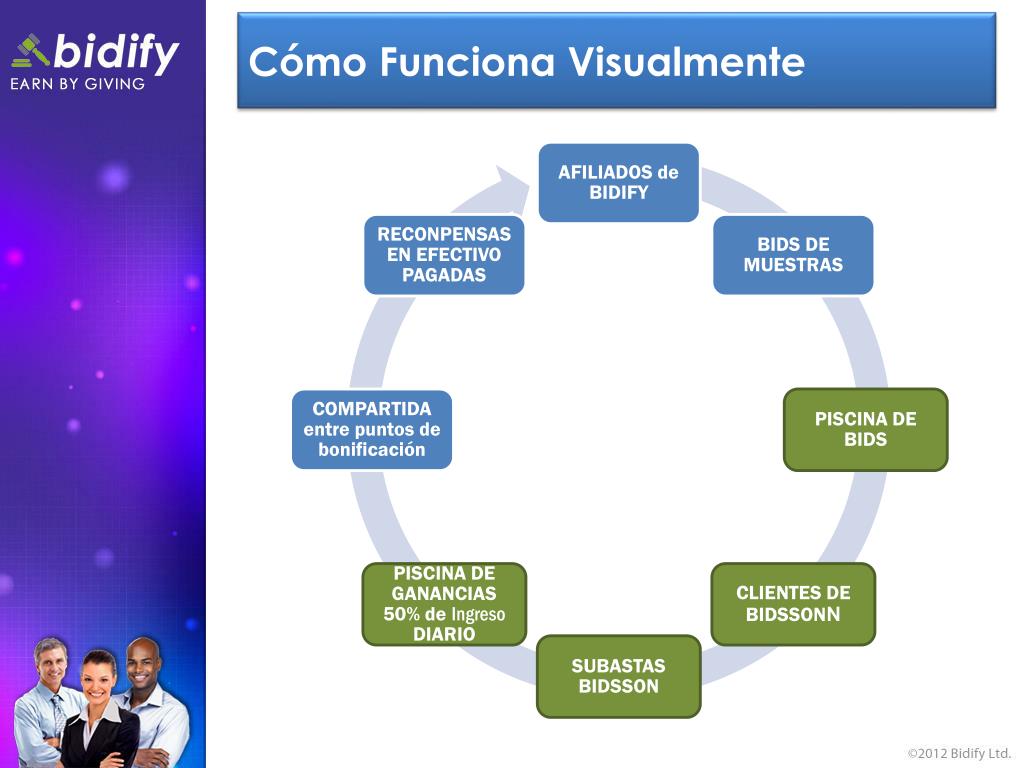 bidify
EARN BY GIVING

Cómo Funciona Visualmente

AFILIADOS de BIDIFY

BIDS DE MUESTRAS

PISCINA DE BIDS

CLIENTES DE BIDSSONN

SUBASTAS BIDSSON

PISCINA DE GANANCIAS 50% de Ingreso DIARIO

COMPARTIDA entre puntos de bonificación

RECONPENSAS EN EFECTIVO PAGADAS

©2012 Bidify Ltd.